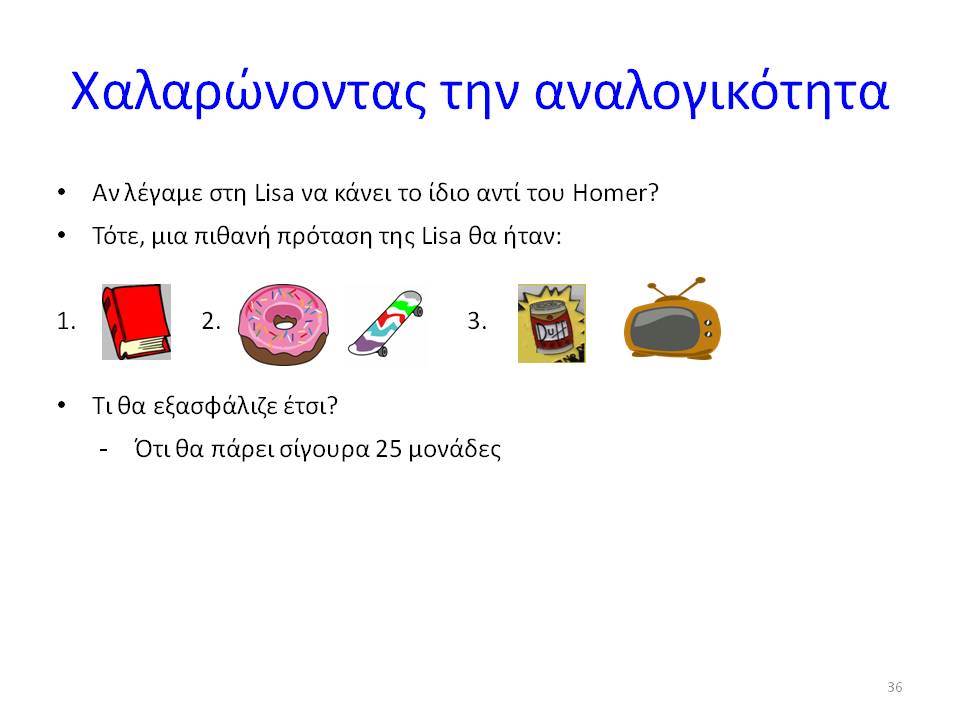 Χαλαρώνοντας την αναλογικότητα

• Αν λέγαμε στη Lisa να κάνει το ίδιο αντί του Homer?
• Τότε, μια πιθανή πρόταση της Lisa θα ήταν:

1. 2. 3.

Duff

• Τι θα εξασφάλιζε έτσι?
- Ότι θα πάρει σίγουρα 25 μονάδες

36